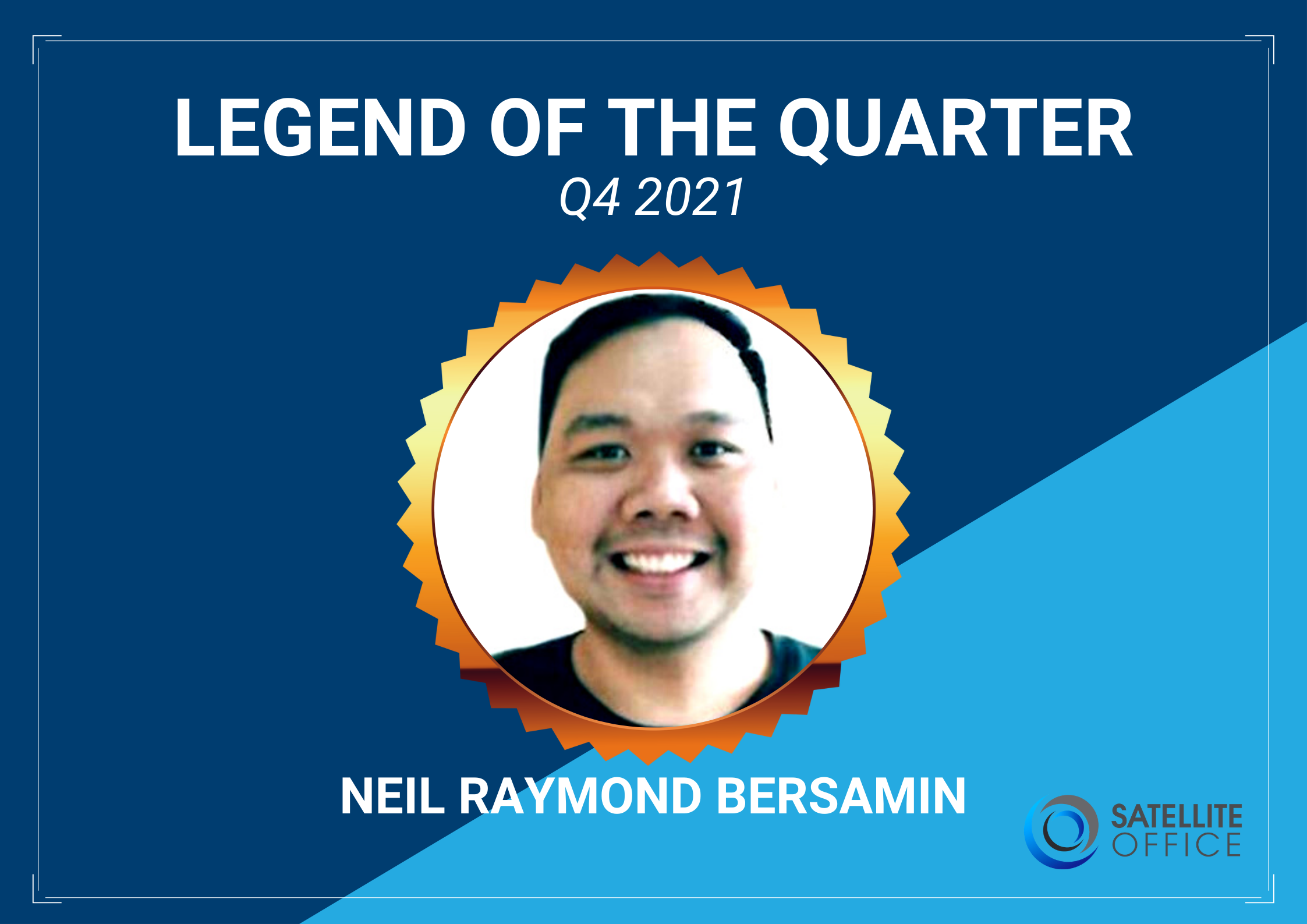 LEGEND OF THE QUARTER
Q4 2021

NEIL RAYMOND BERSAMIN

SATELLITE
OFFICE